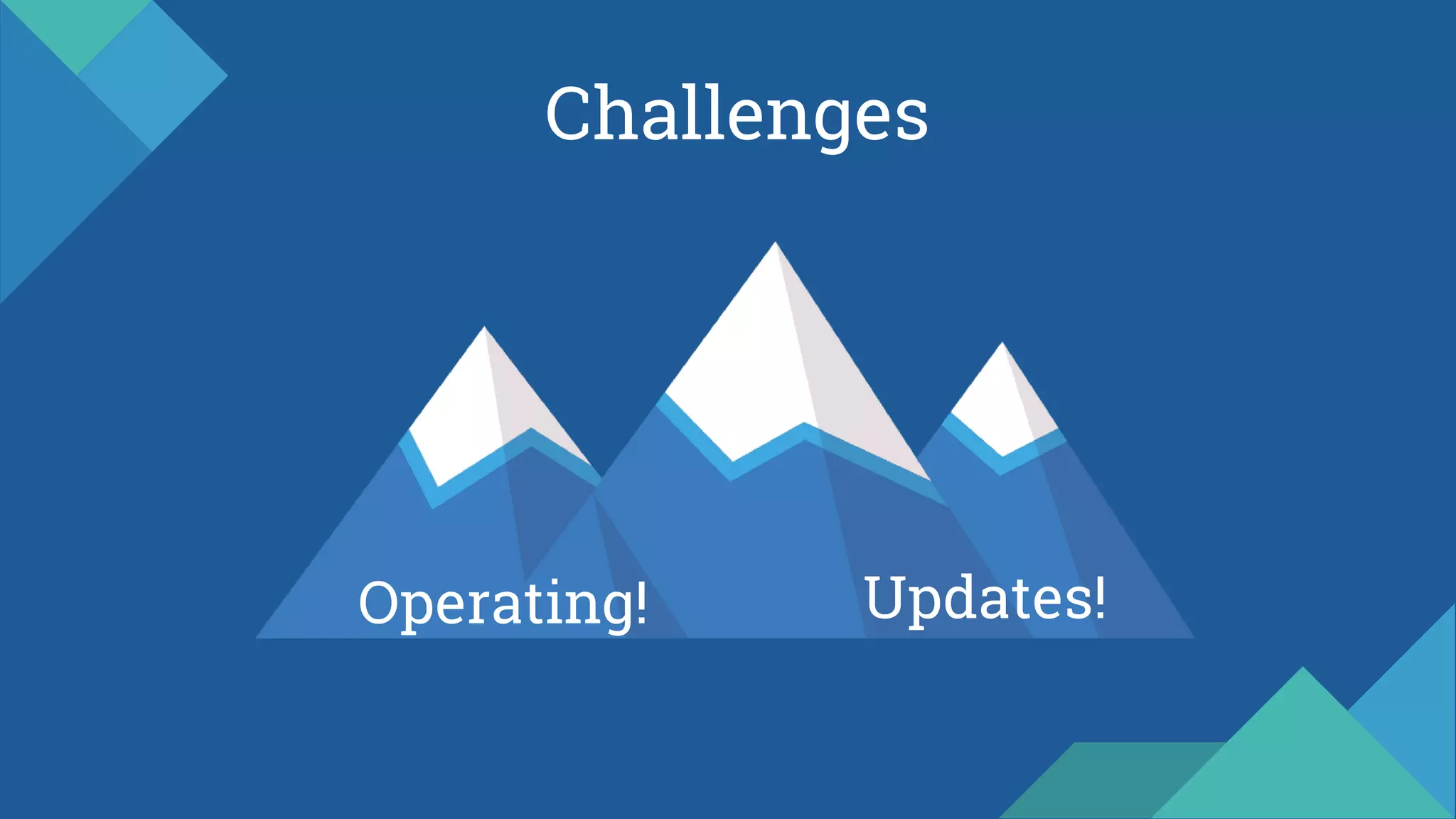 Challenges

Operating!

Updates!